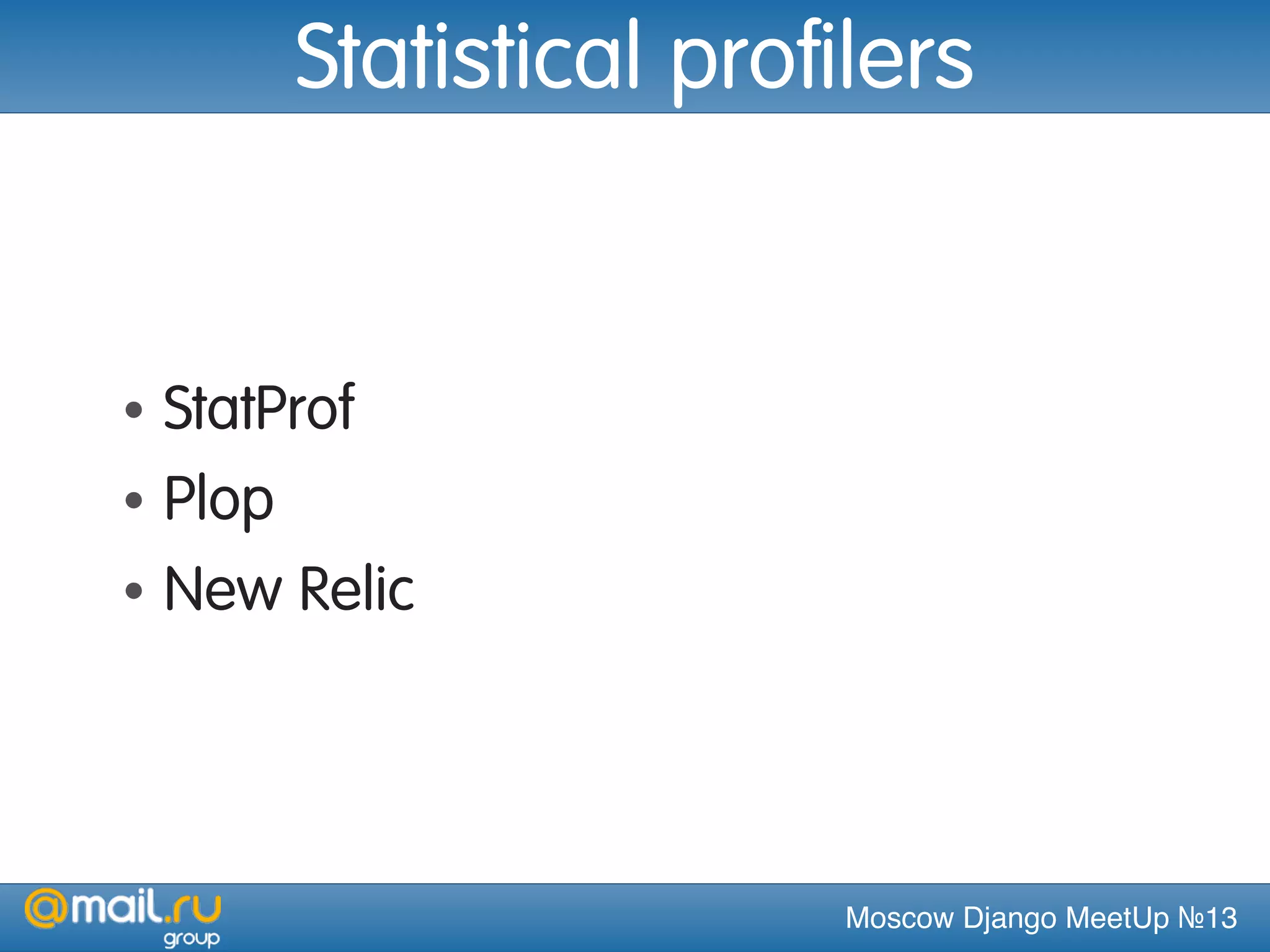 Statistical profilers

• StatProf
• Plop
• New Relic

@mail.ru group

Moscow Django MeetUp №13